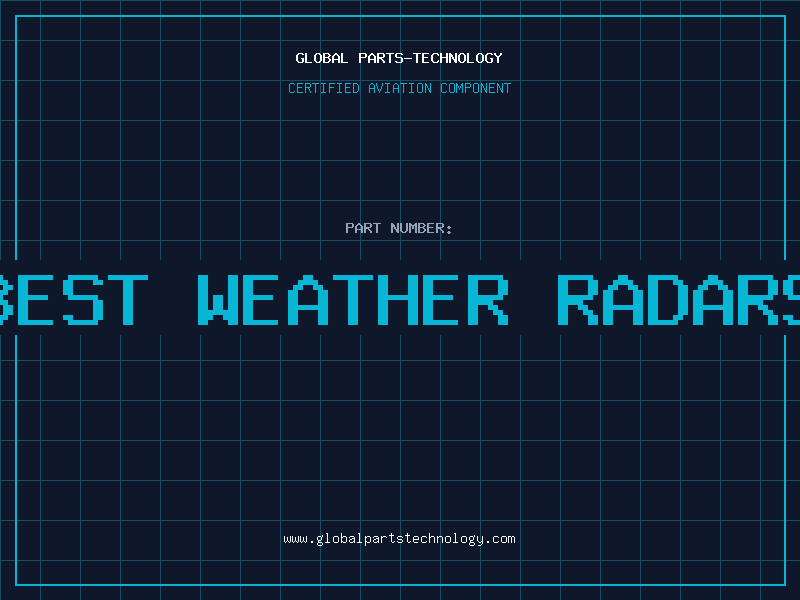 GLOBAL PARTS-TECHNOLOGY

CERTIFIED AVIATION COMPONENT

PART NUMBER:

BEST WEATHER RADARS

www.globalpartstechnology.com